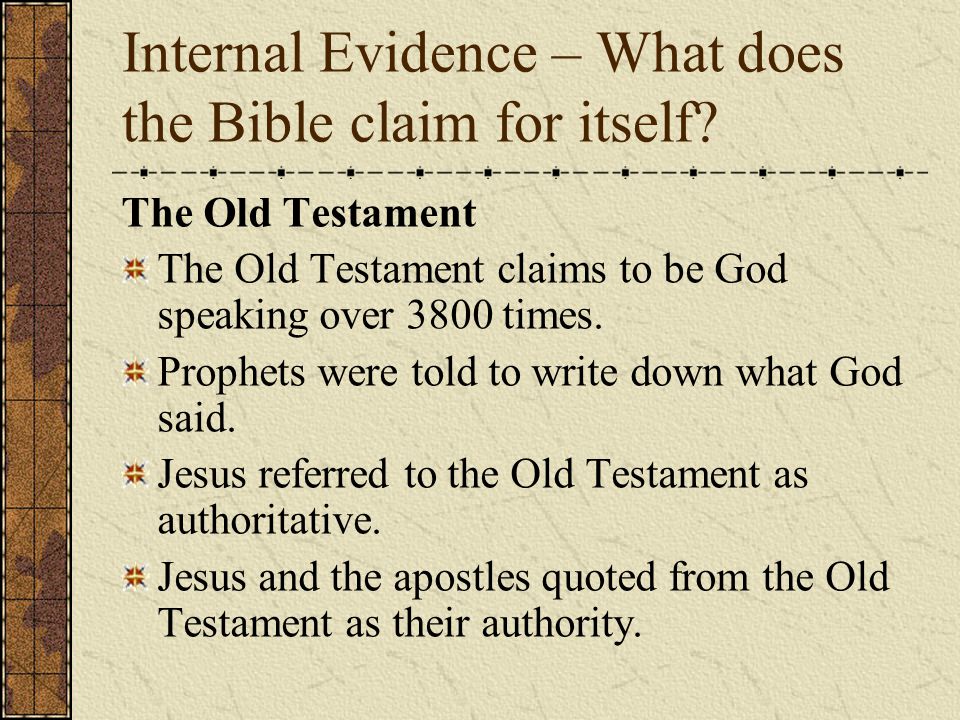 Internal Evidence – What does the Bible claim for itself?

The Old Testament

The Old Testament claims to be God speaking over 3800 times.

Prophets were told to write down what God said.

Jesus referred to the Old Testament as authoritative.

Jesus and the apostles quoted from the Old Testament as their authority.